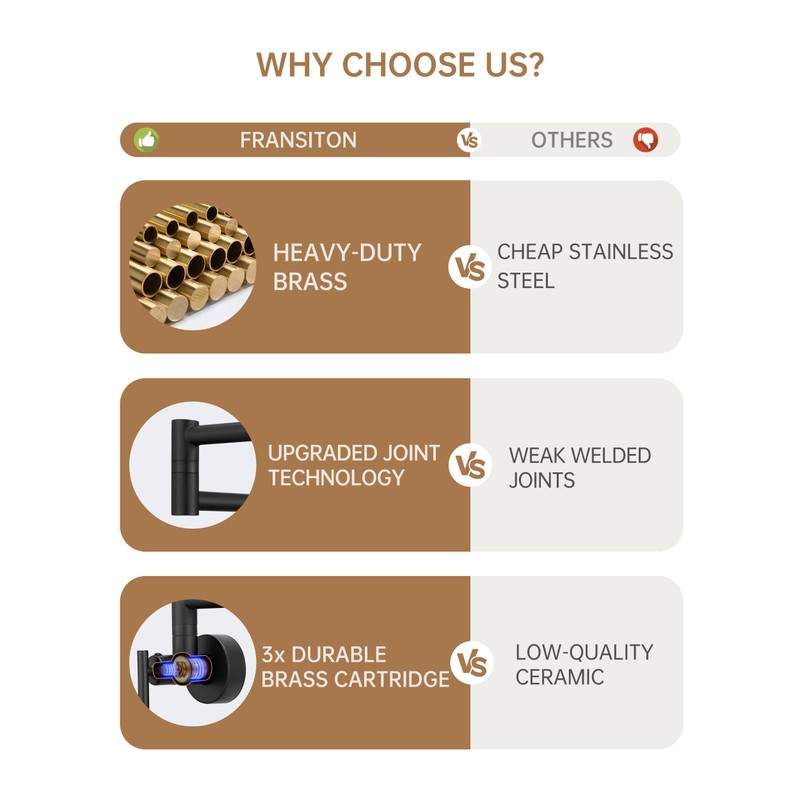 WHY CHOOSE US?

FRANSITON VS OTHERS

HEAVY-DUTY BRASS VS CHEAP STAINLESS STEEL

UPGRADED JOINT TECHNOLOGY VS WEAK WELDED JOINTS

3x DURABLE BRASS CARTRIDGE VS LOW-QUALITY CERAMIC